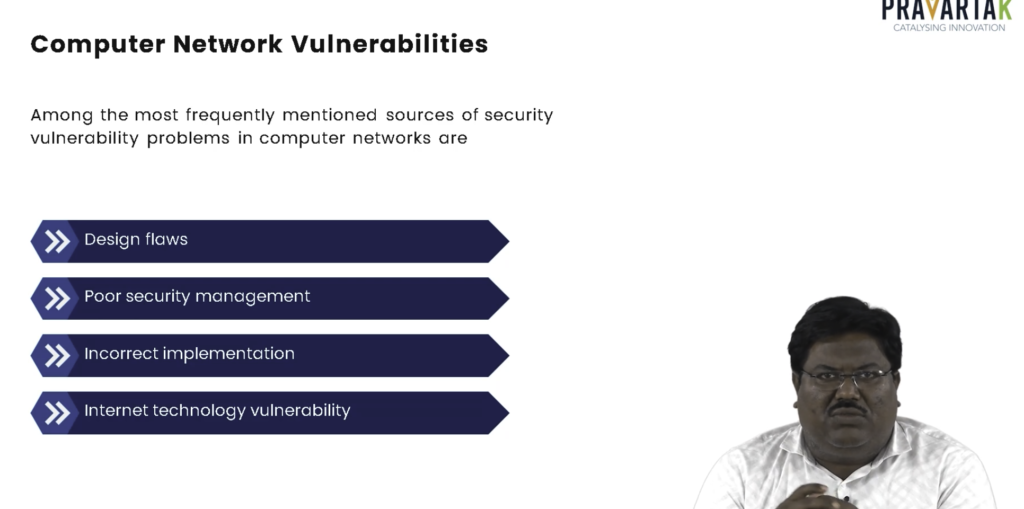 PRAVARTAK
CATALYSING INNOVATION

Computer Network Vulnerabilities

Among the most frequently mentioned sources of security vulnerability problems in computer networks are

Design flaws

Poor security management

Incorrect implementation

Internet technology vulnerability